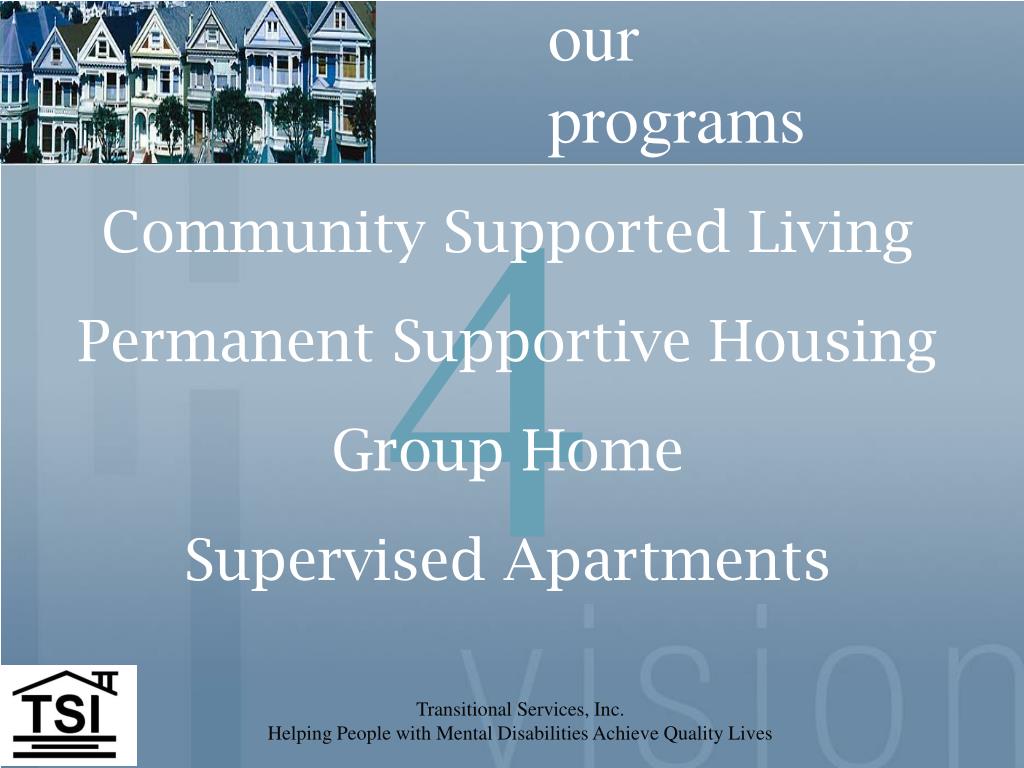 our
programs

Community Supported Living

Permanent Supportive Housing

Group Home

Supervised Apartments

4

vision

TSI

Transitional Services, Inc.
Helping People with Mental Disabilities Achieve Quality Lives